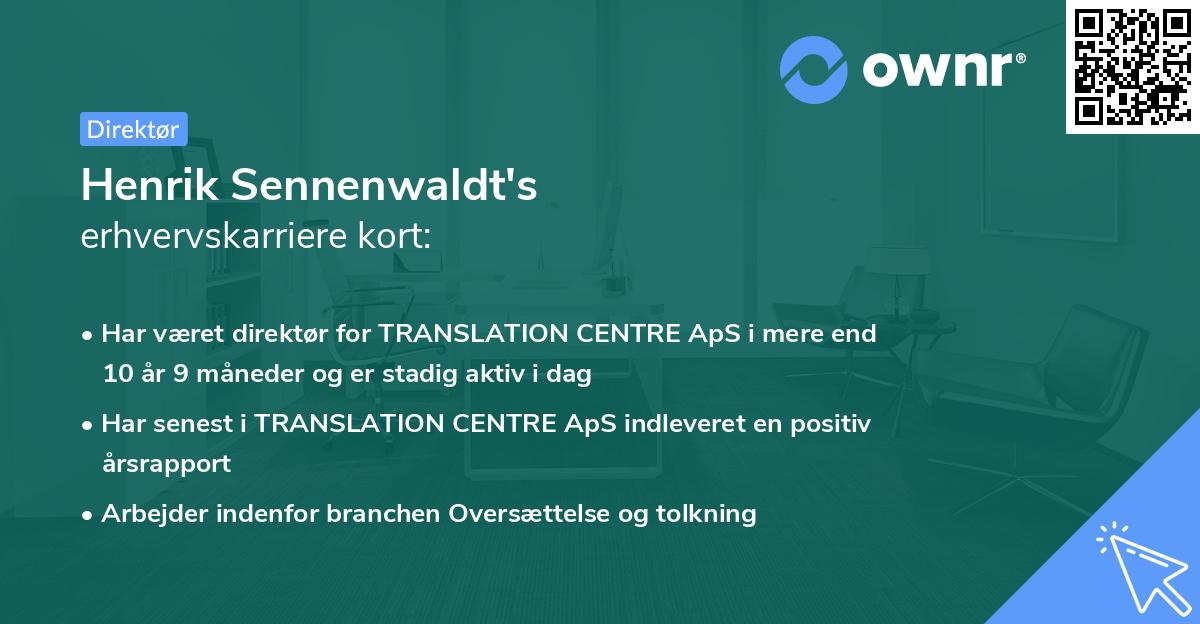 ownr®

Direktør

Henrik Sennenwaldt's
erhvervskarriere kort:

• Har været direktør for TRANSLATION CENTRE ApS i mere end 10 år 9 måneder og er stadig aktiv i dag

• Har senest i TRANSLATION CENTRE ApS indleveret en positiv årsrapport

• Arbejder indenfor branchen Oversættelse og tolkning